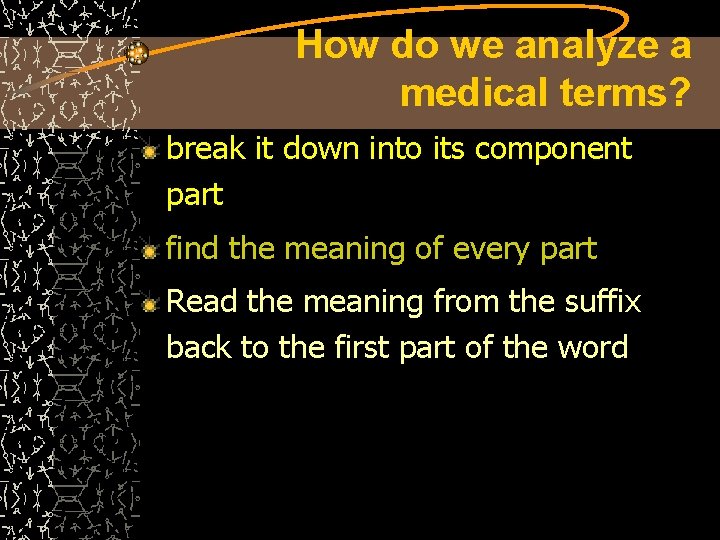 How do we analyze a medical terms?

break it down into its component part

find the meaning of every part

Read the meaning from the suffix back to the first part of the word